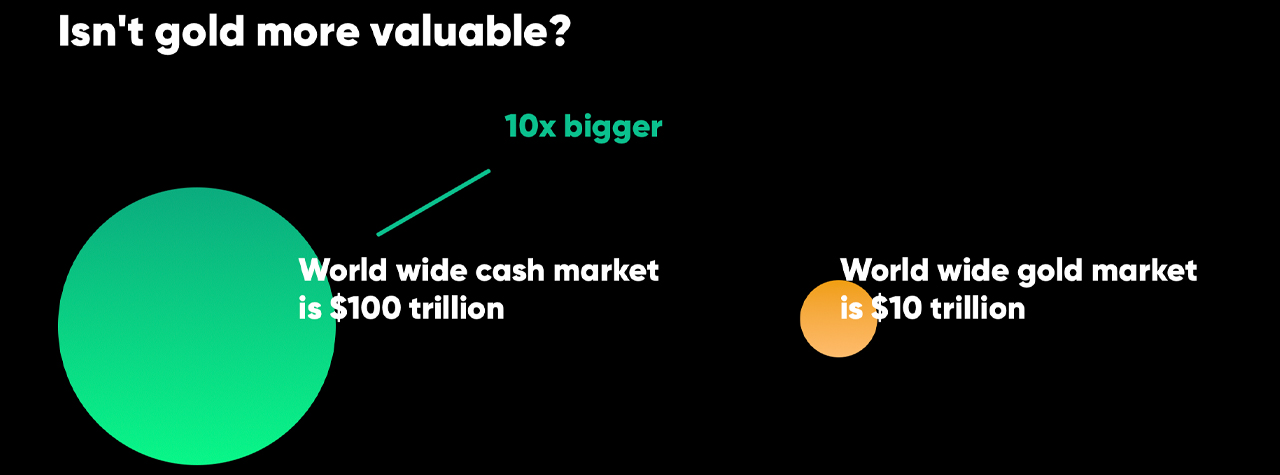 Isn't gold more valuable?

10x bigger

World wide cash market is \$100 trillion

World wide gold market is \$10 trillion